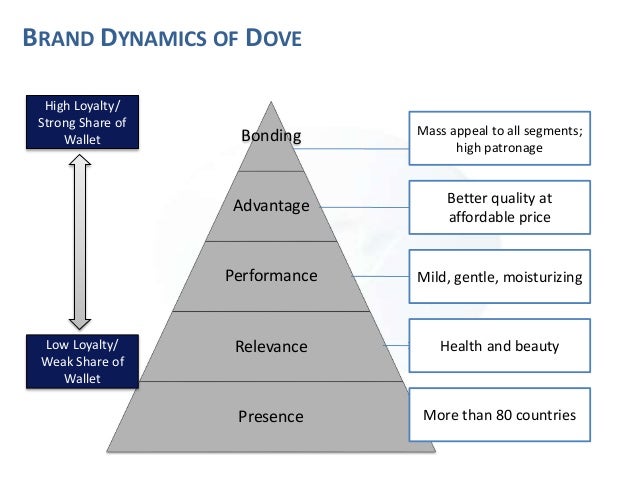 BRAND DYNAMICS OF DOVE

High Loyalty/ Strong Share of Wallet

Low Loyalty/ Weak Share of Wallet

Bonding

Advantage

Performance

Relevance

Presence

Mass appeal to all segments; high patronage

Better quality at affordable price

Mild, gentle, moisturizing

Health and beauty

More than 80 countries